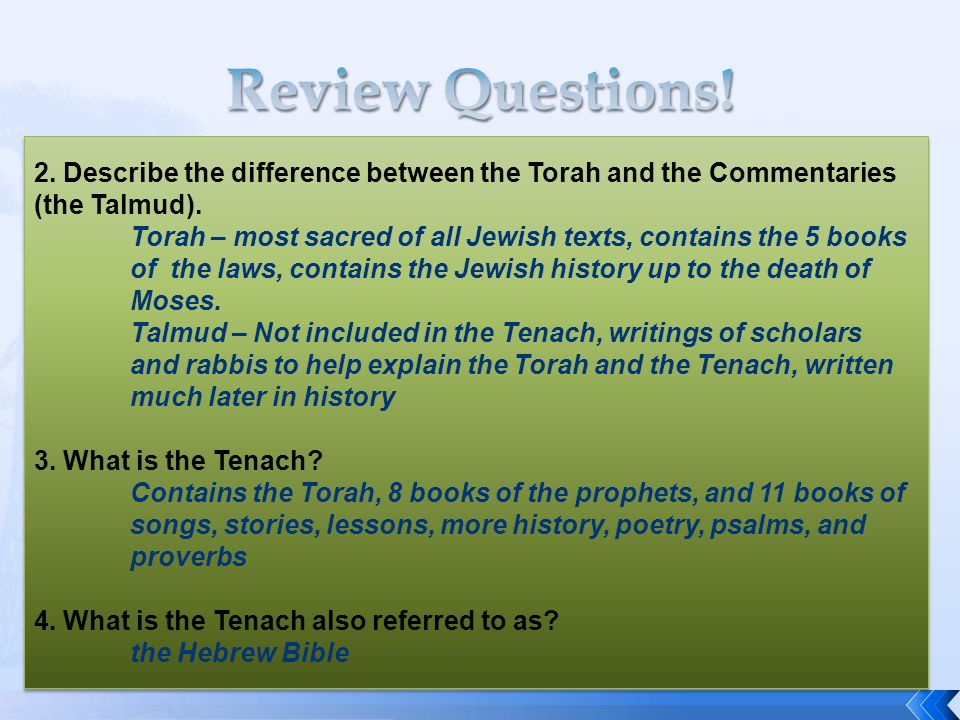 Review Questions!

2. Describe the difference between the Torah and the Commentaries (the Talmud).

Torah – most sacred of all Jewish texts, contains the 5 books of the laws, contains the Jewish history up to the death of Moses.

Talmud – Not included in the Tenach, writings of scholars and rabbis to help explain the Torah and the Tenach, written much later in history

3. What is the Tenach?

Contains the Torah, 8 books of the prophets, and 11 books of songs, stories, lessons, more history, poetry, psalms, and proverbs

4. What is the Tenach also referred to as?

the Hebrew Bible